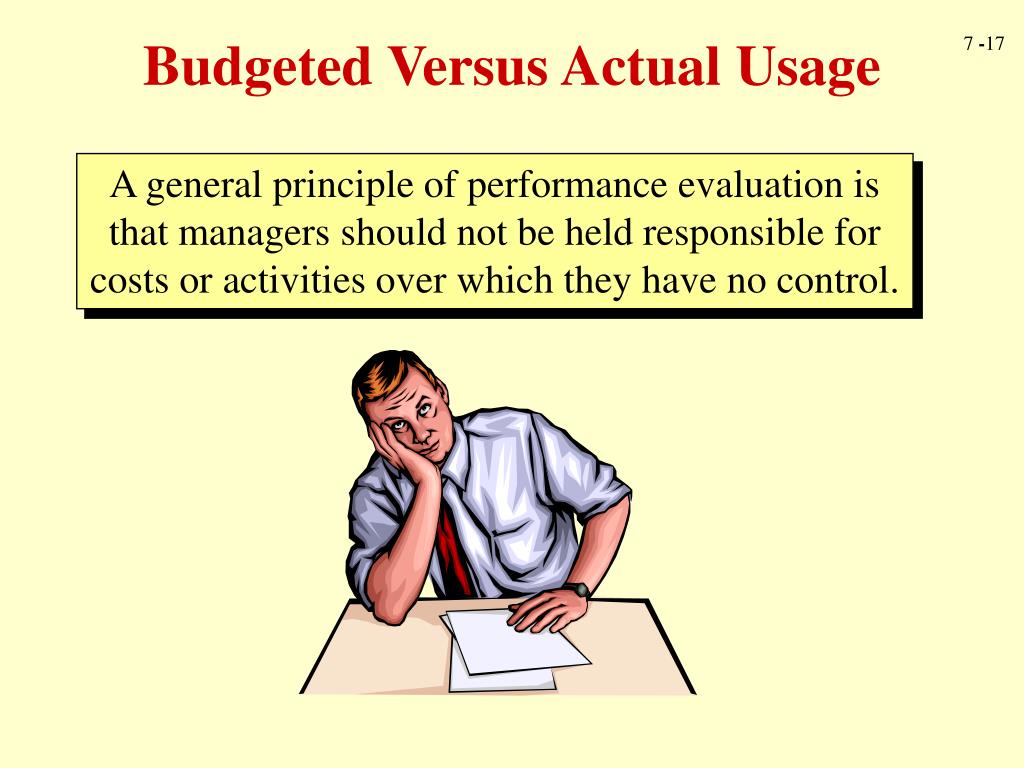 Budgeted Versus Actual Usage

7 -17

A general principle of performance evaluation is that managers should not be held responsible for costs or activities over which they have no control.